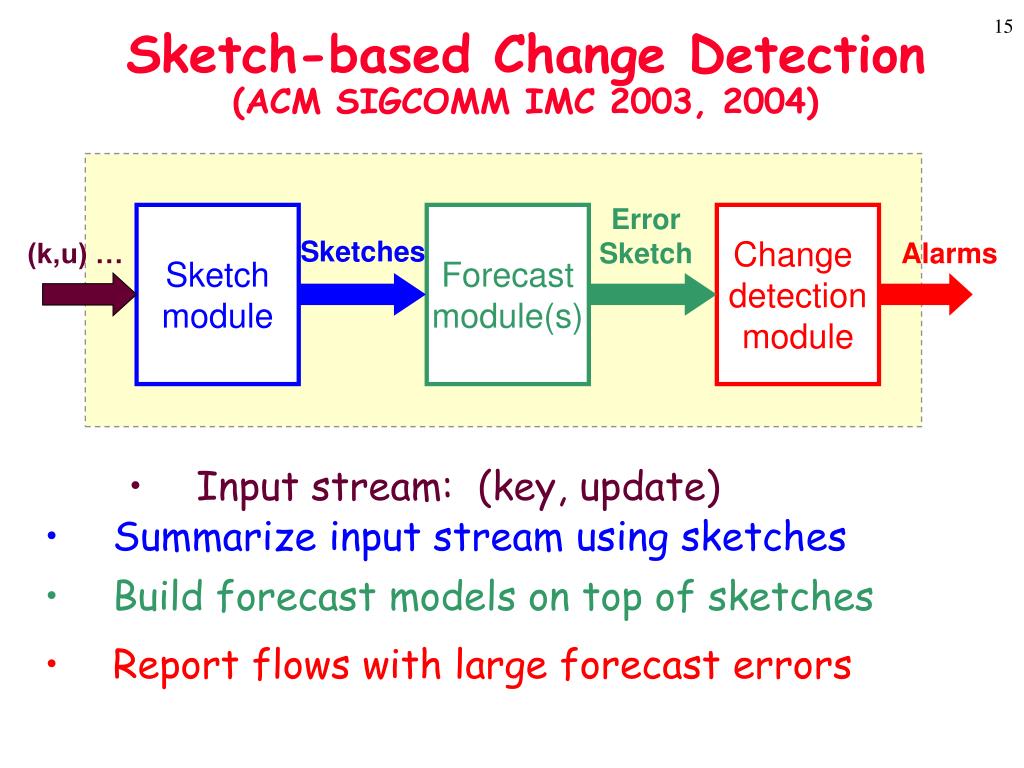 15

Sketch-based Change Detection
(ACM SIGCOMM IMC 2003, 2004)

(k,u) …

Sketch module

Sketches

Forecast module(s)

Error Sketch

Change detection module

Alarms

• Input stream: (key, update)
• Summarize input stream using sketches
• Build forecast models on top of sketches
• Report flows with large forecast errors